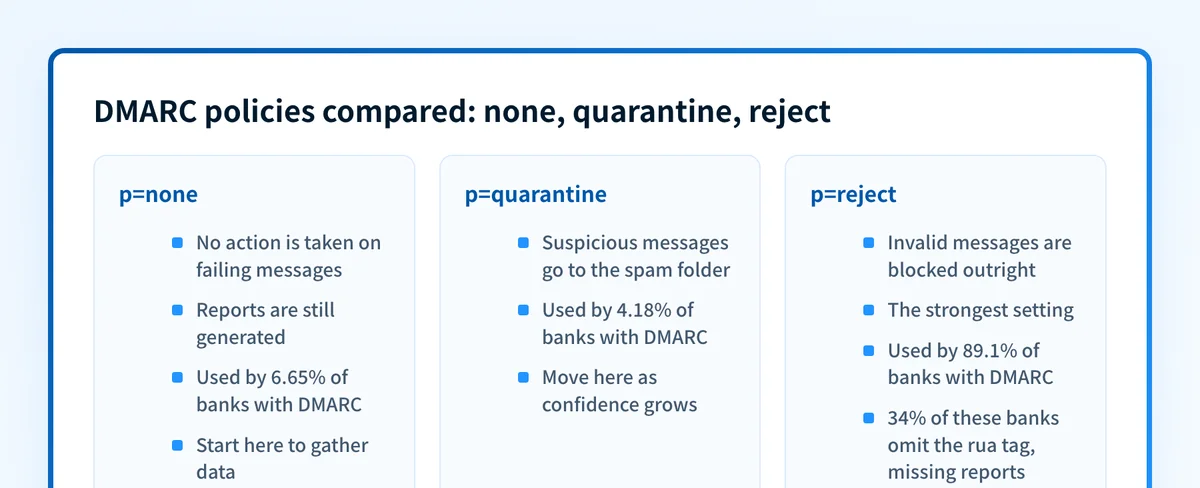 DMARC policies compared: none, quarantine, reject

p=none

- No action is taken on failing messages
- Reports are still generated
- Used by 6.65% of banks with DMARC
- Start here to gather data

p=quarantine

- Suspicious messages go to the spam folder
- Used by 4.18% of banks with DMARC
- Move here as confidence grows

p=reject

- Invalid messages are blocked outright
- The strongest setting
- Used by 89.1% of banks with DMARC
- 34% of these banks omit the rua tag, missing reports